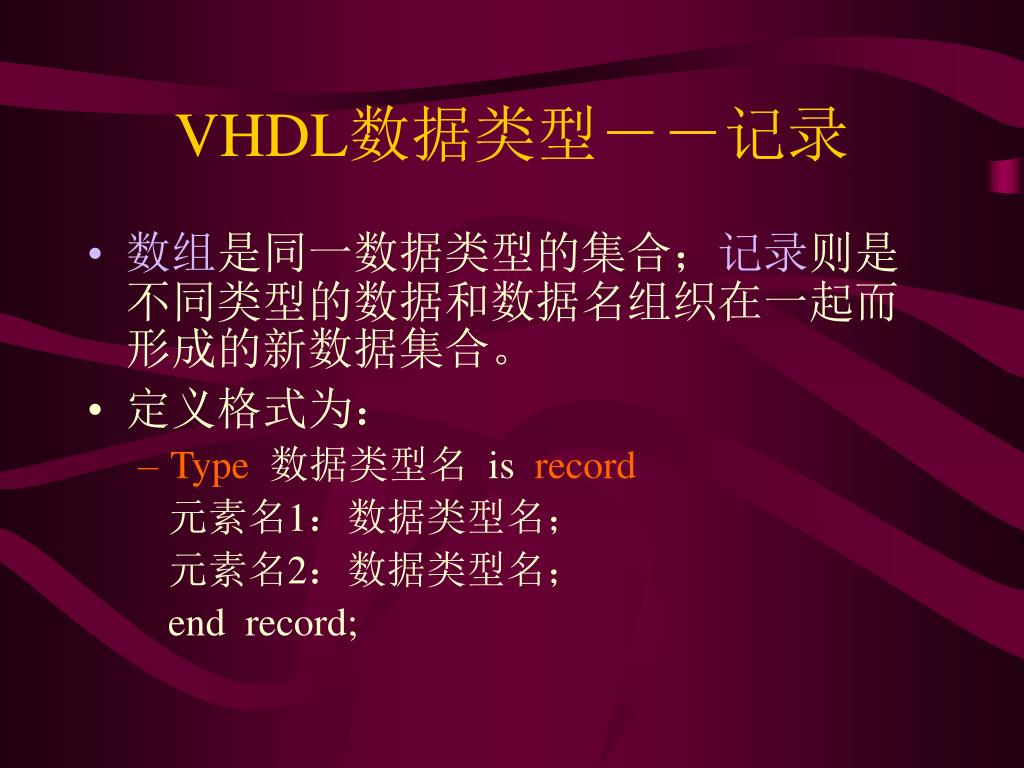 VHDL数据类型－－记录

• 数组是同一数据类型的集合；记录则是不同类型的数据和数据名组织在一起而形成的新数据集合。

• 定义格式为：

– Type 数据类型名 is record
元素名1：数据类型名；
元素名2：数据类型名；
end record;